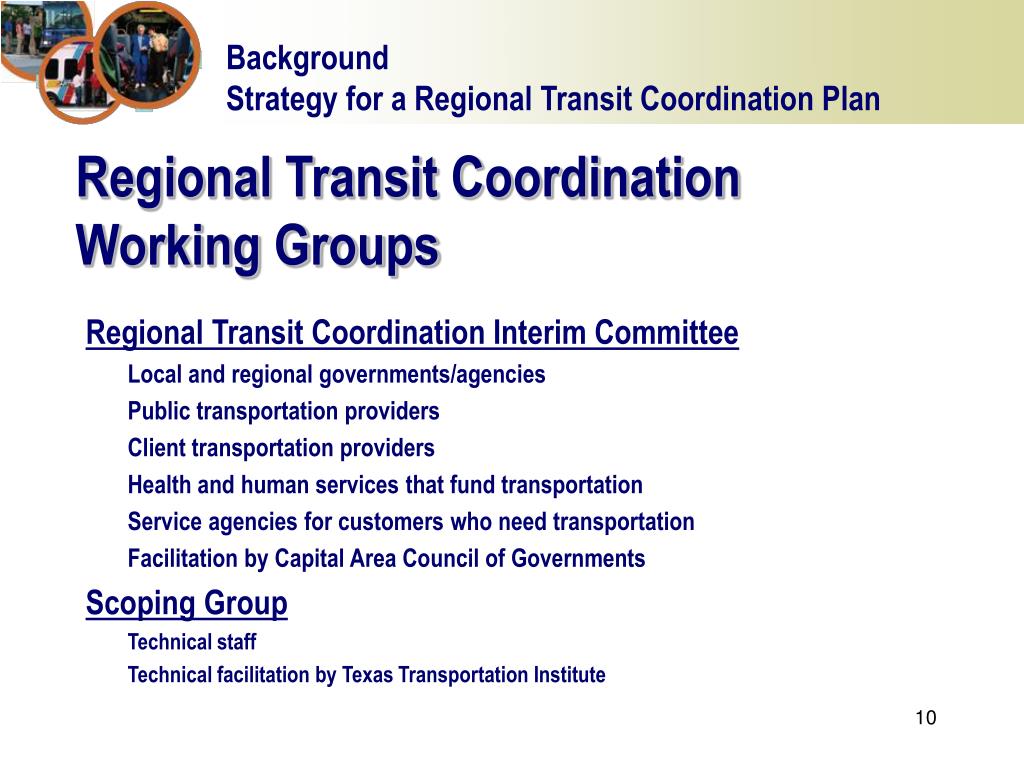 Background
Strategy for a Regional Transit Coordination Plan

Regional Transit Coordination Working Groups

Regional Transit Coordination Interim Committee

Local and regional governments/agencies

Public transportation providers

Client transportation providers

Health and human services that fund transportation

Service agencies for customers who need transportation

Facilitation by Capital Area Council of Governments

Scoping Group

Technical staff

Technical facilitation by Texas Transportation Institute

10